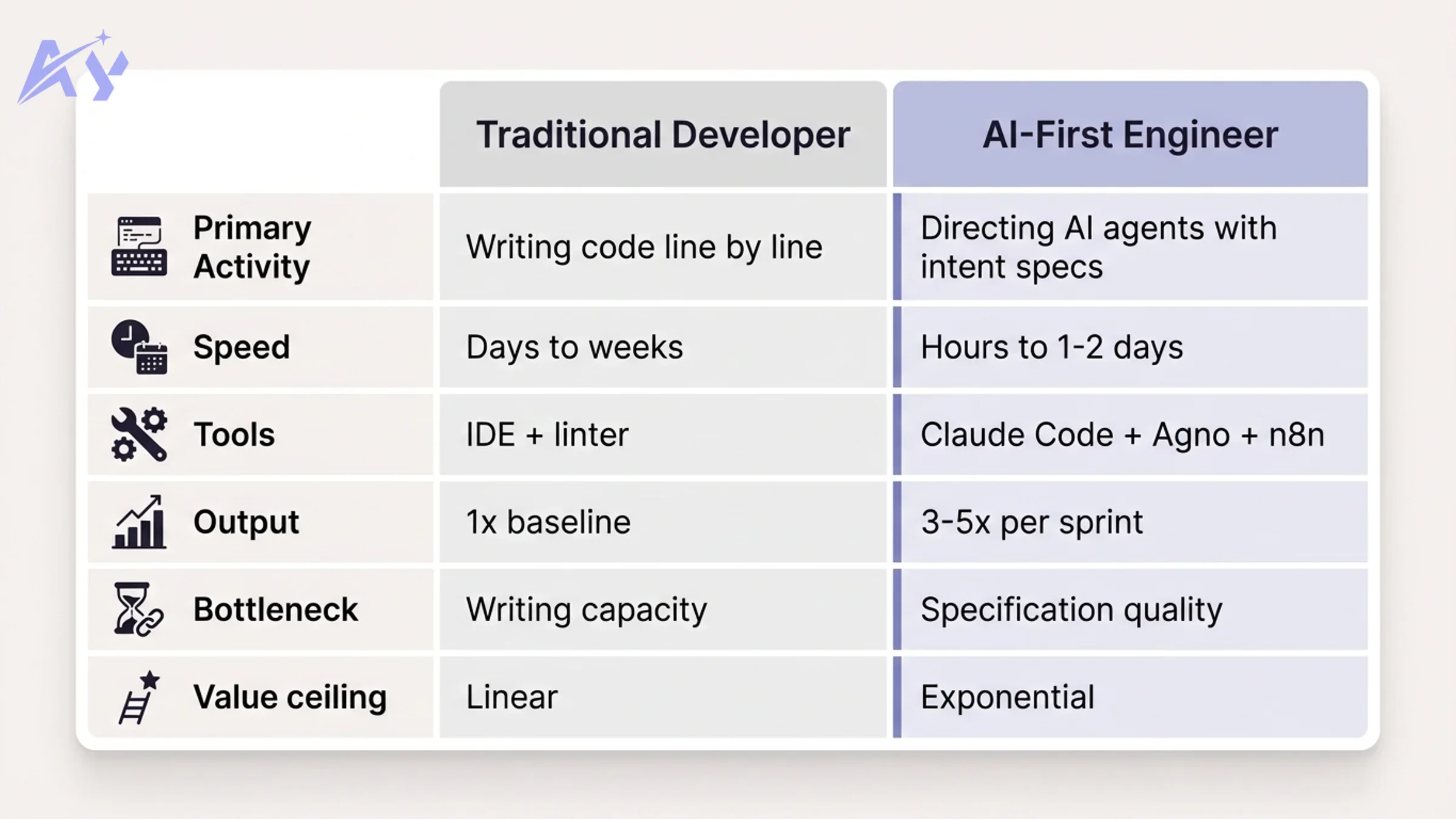 AY

| | Traditional Developer | AI-First Engineer |
|---|---|---|
| Primary Activity | Writing code line by line | Directing AI agents with intent specs |
| Speed | Days to weeks | Hours to 1-2 days |
| Tools | IDE + linter | Claude Code + Agno + n8n |
| Output | 1x baseline | 3-5x per sprint |
| Bottleneck | Writing capacity | Specification quality |
| Value ceiling | Linear | Exponential |